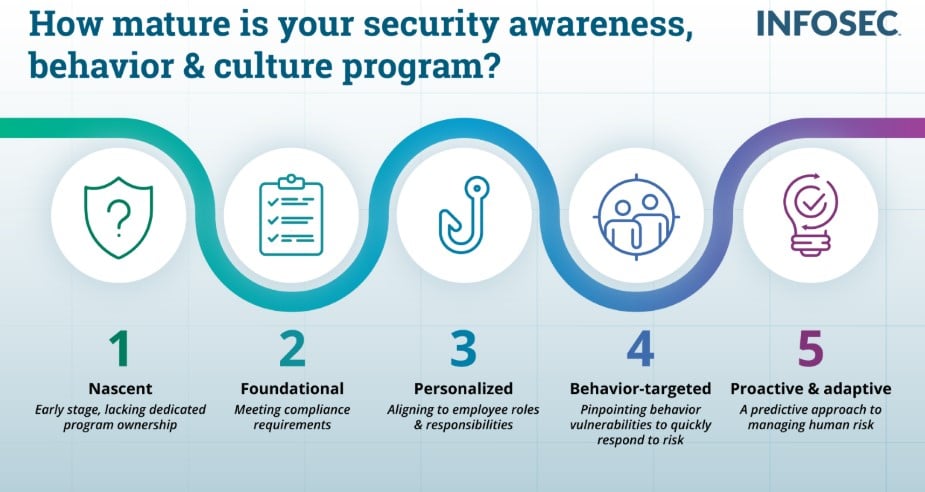 How mature is your security awareness, behavior & culture program?

INFOSEC

1
Nascent
Early stage, lacking dedicated program ownership

2
Foundational
Meeting compliance requirements

3
Personalized
Aligning to employee roles & responsibilities

4
Behavior-targeted
Pinpointing behavior vulnerabilities to quickly respond to risk

5
Proactive & adaptive
A predictive approach to managing human risk